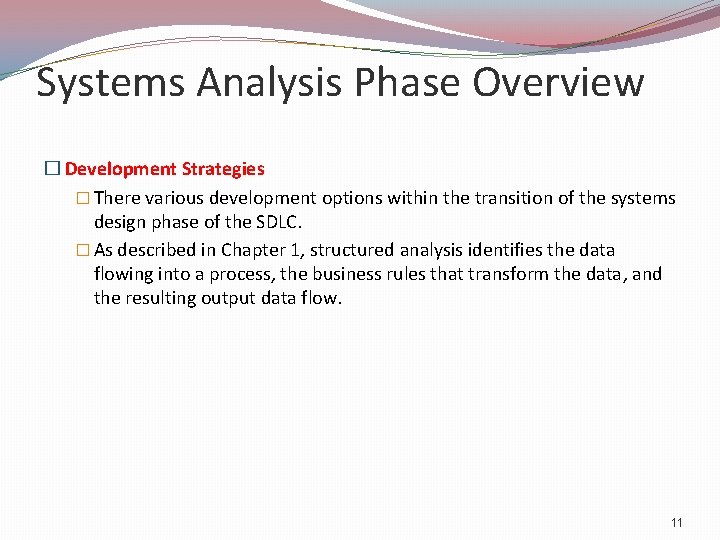 Systems Analysis Phase Overview

□ Development Strategies

□ There various development options within the transition of the systems design phase of the SDLC.

□ As described in Chapter 1, structured analysis identifies the data flowing into a process, the business rules that transform the data, and the resulting output data flow.

11